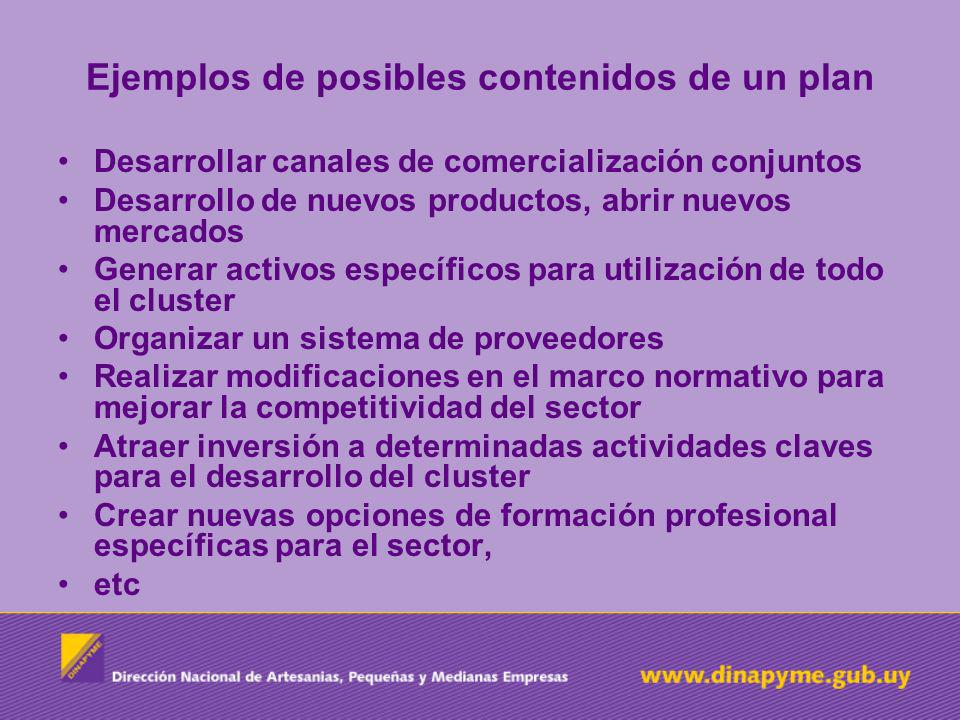 Ejemplos de posibles contenidos de un plan

• Desarrollar canales de comercialización conjuntos
• Desarrollo de nuevos productos, abrir nuevos mercados
• Generar activos específicos para utilización de todo el cluster
• Organizar un sistema de proveedores
• Realizar modificaciones en el marco normativo para mejorar la competitividad del sector
• Atraer inversión a determinadas actividades claves para el desarrollo del cluster
• Crear nuevas opciones de formación profesional específicas para el sector,
• etc

DINAPYME

Dirección Nacional de Artesanias, Pequeñas y Medianas Empresas

www.dinapyme.gub.uy